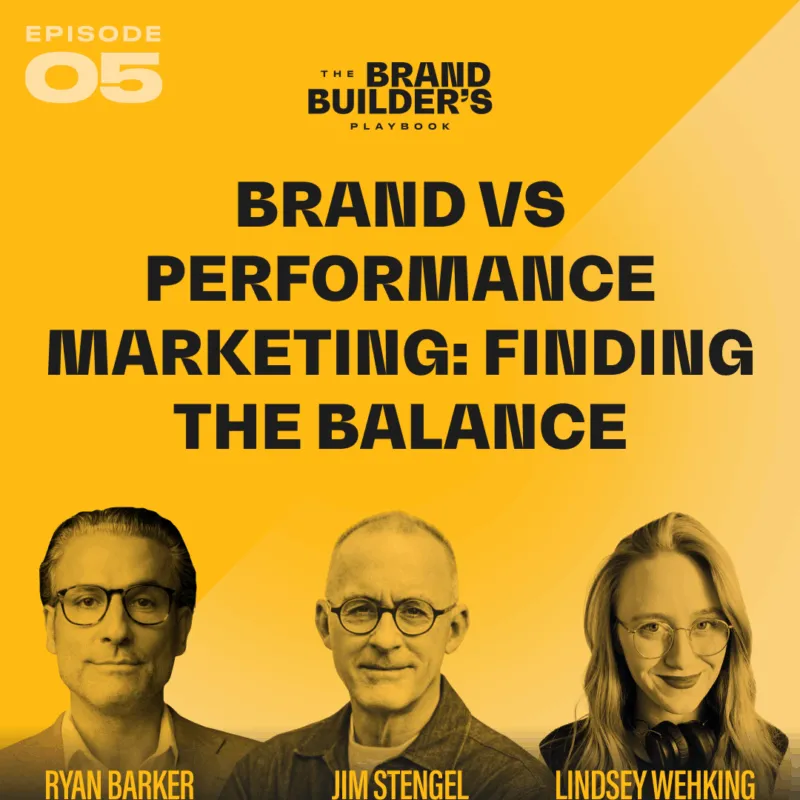 EPISODE
05

THE BRAND BUILDER'S PLAYBOOK

BRAND VS PERFORMANCE MARKETING: FINDING THE BALANCE

RYAN BARKER

JIM STENGEL

LINDSEY WEHKING